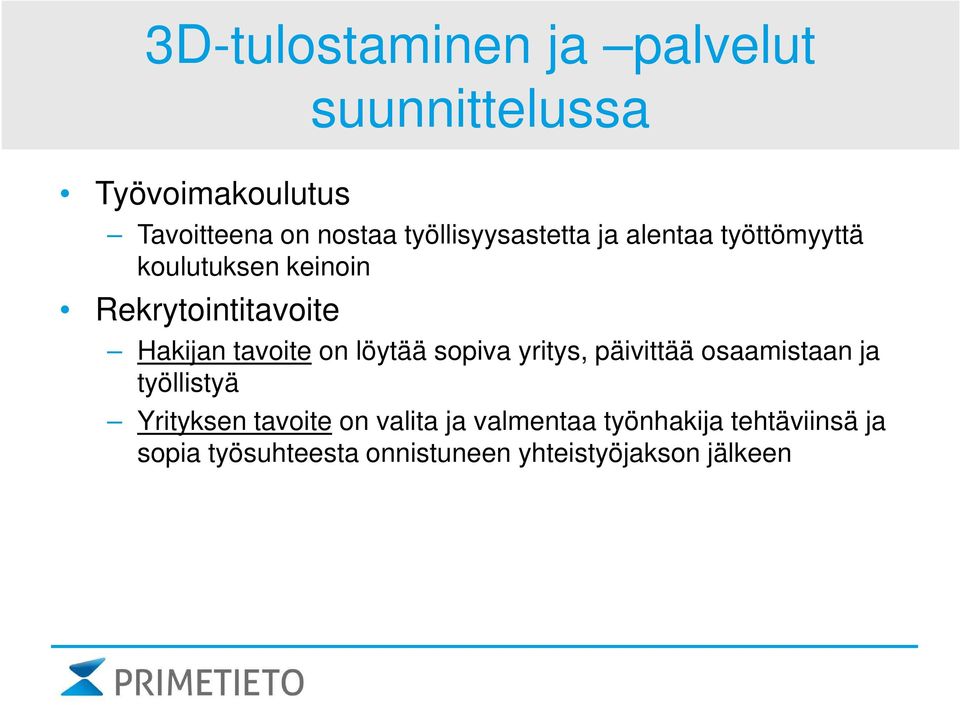 3D-tulostaminen ja –palvelut suunnittelussa

• Työvoimakoulutus
– Tavoitteena on nostaa työllisyysastetta ja alentaa työttömyyttä koulutuksen keinoin
• Rekrytointitavoite
– Hakijan tavoite on löytää sopiva yritys, päivittää osaamistaan ja työllistyä
– Yrityksen tavoite on valita ja valmentaa työnhakija tehtäviinsä ja sopia työsuhteesta onnistuneen yhteistyöjakson jälkeen

PRIMETIETO